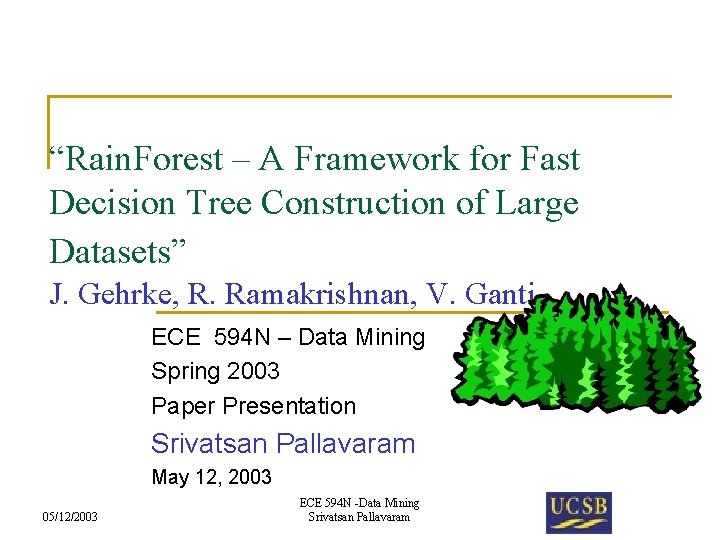 “RainForest – A Framework for Fast Decision Tree Construction of Large Datasets”

J. Gehrke, R. Ramakrishnan, V. Ganti

ECE 594N – Data Mining

Spring 2003

Paper Presentation

Srivatsan Pallavaram

May 12, 2003

05/12/2003

ECE 594N -Data Mining
Srivatsan Pallavaram

UCSB